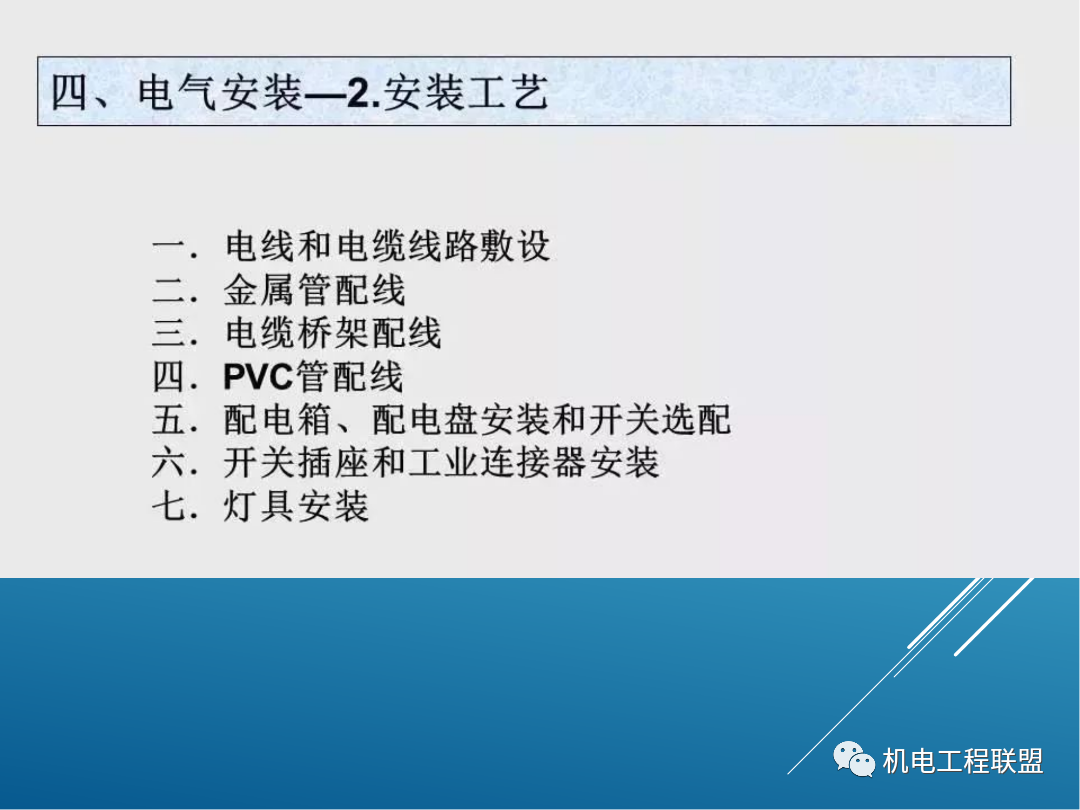 四、电气安装—2.安装工艺

一. 电线和电缆线路敷设
二. 金属管配线
三. 电缆桥架配线
四. PVC管配线
五. 配电箱、配电盘安装和开关选配
六. 开关插座和工业连接器安装
七. 灯具安装

机电工程联盟